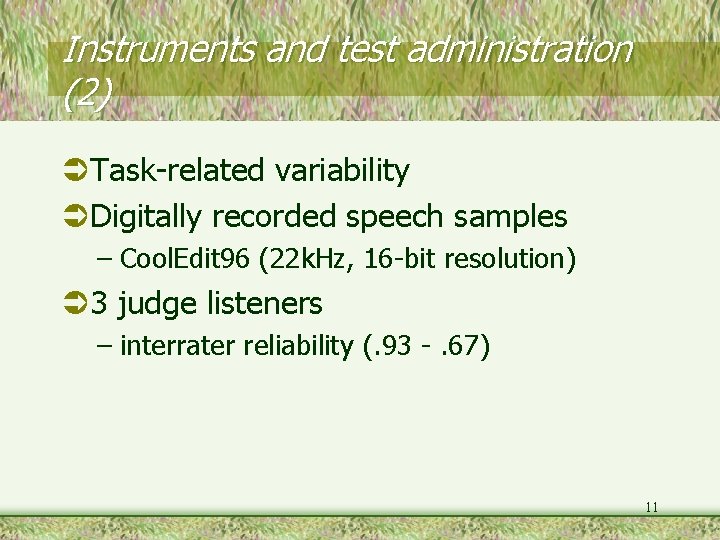 Instruments and test administration (2)

Task-related variability

Digitally recorded speech samples

– CoolEdit96 (22kHz, 16-bit resolution)

3 judge listeners

– interrater reliability (.93 - .67)

11